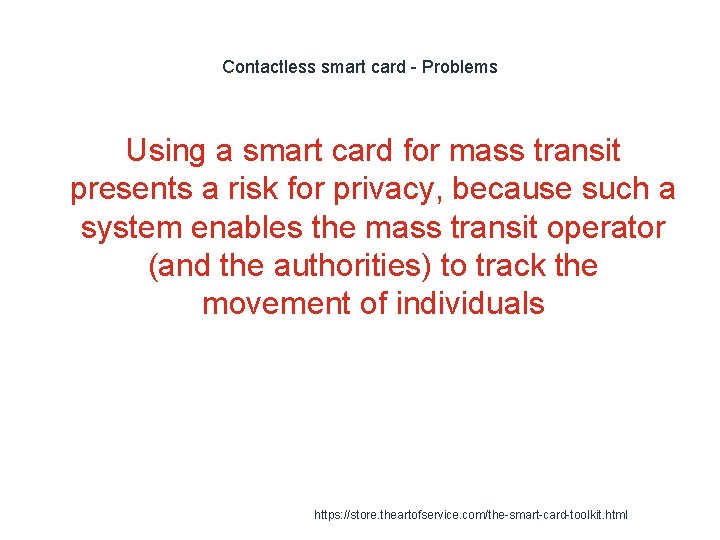 Contactless smart card - Problems

Using a smart card for mass transit presents a risk for privacy, because such a system enables the mass transit operator (and the authorities) to track the movement of individuals

https://store.theartofservice.com/the-smart-card-toolkit.html